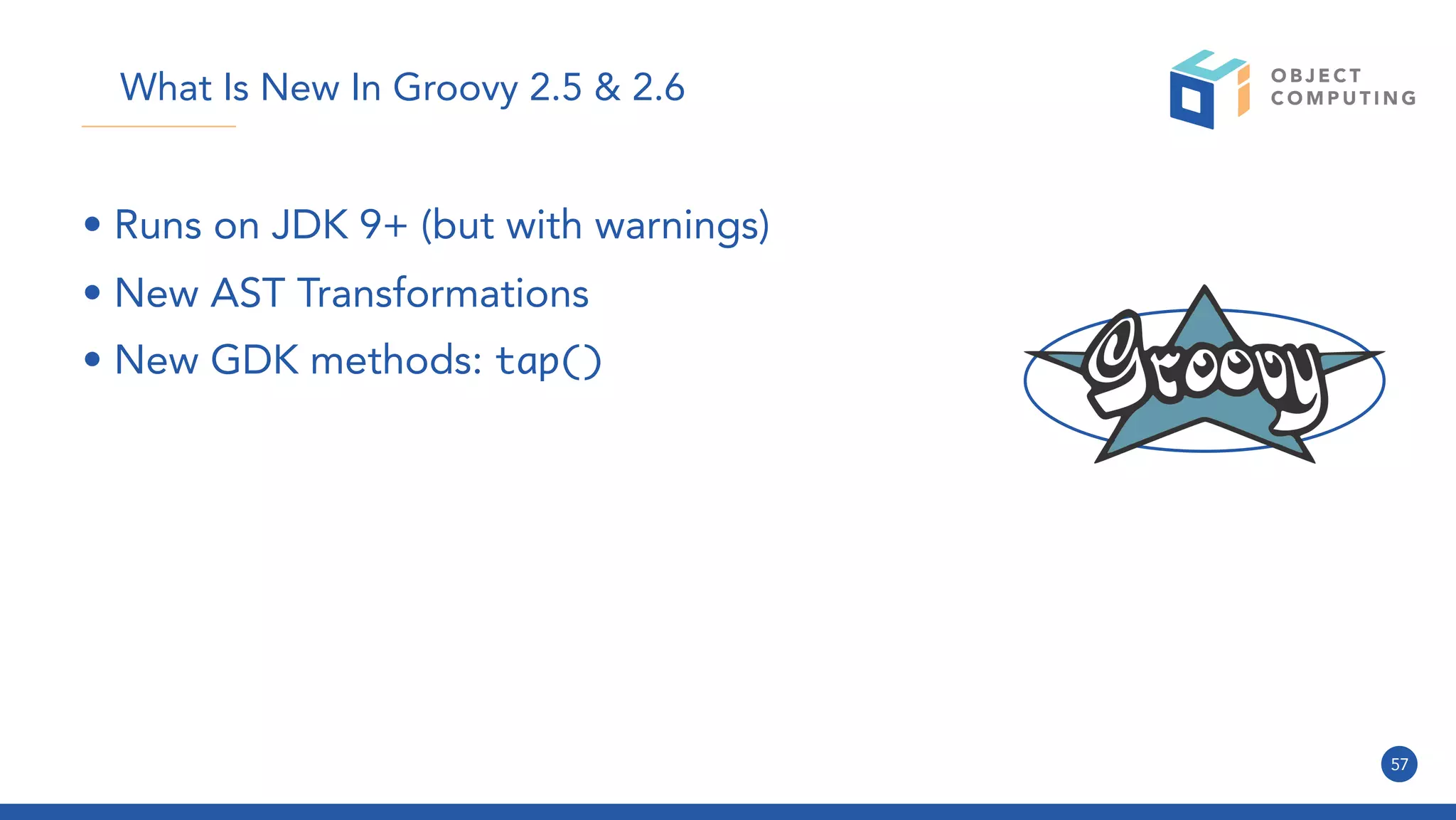 What Is New In Groovy 2.5 & 2.6

OBJECT COMPUTING

• Runs on JDK 9+ (but with warnings)
• New AST Transformations
• New GDK methods: tap()

Groovy

57